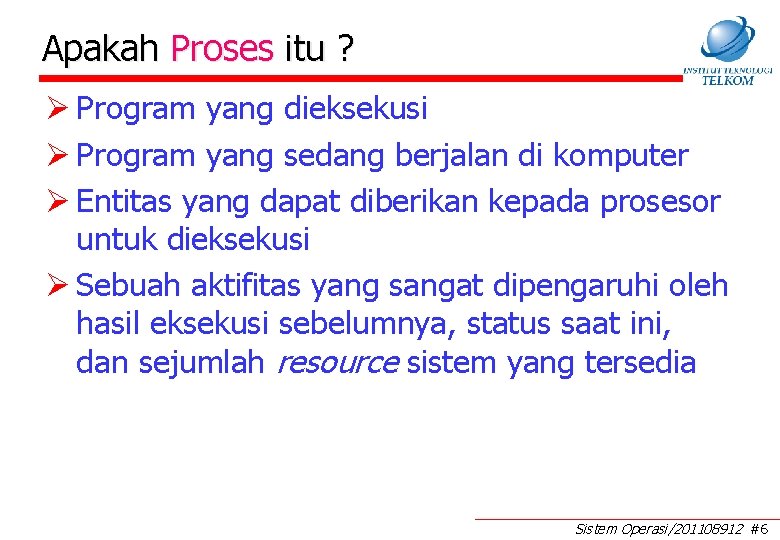 Apakah Proses itu ?

INSTITUT TEKNOLOGI
TELKOM

➢ Program yang dieksekusi
➢ Program yang sedang berjalan di komputer
➢ Entitas yang dapat diberikan kepada prosesor untuk dieksekusi
➢ Sebuah aktifitas yang sangat dipengaruhi oleh hasil eksekusi sebelumnya, status saat ini, dan sejumlah resource sistem yang tersedia

Sistem Operasi/201108912 #6